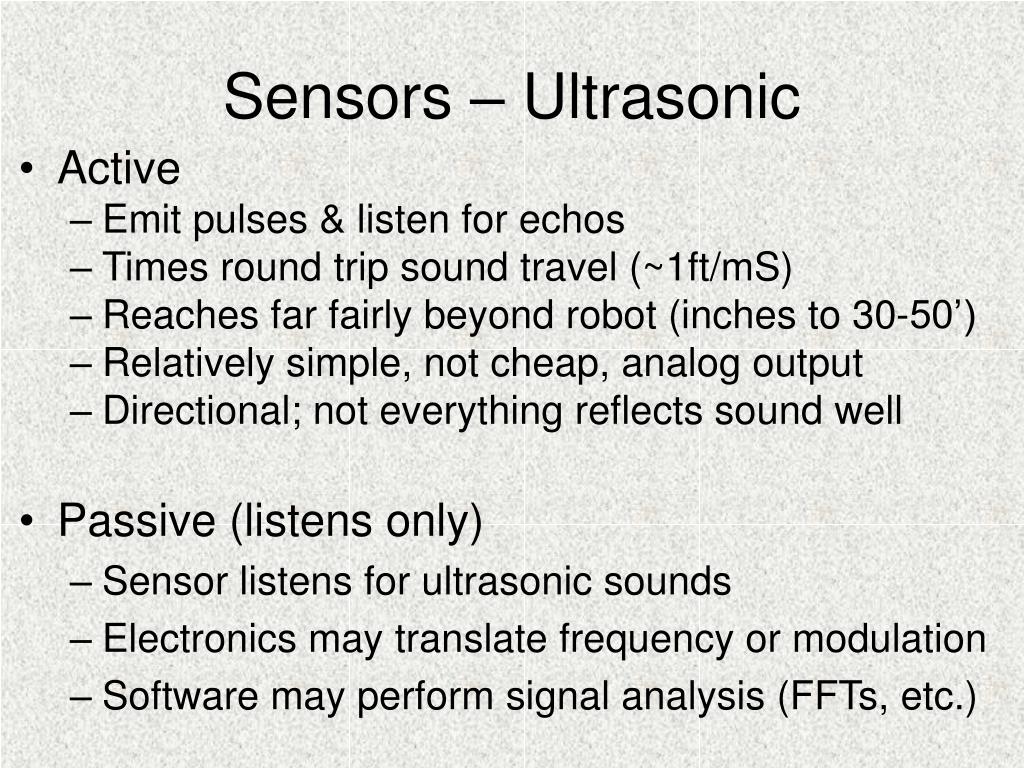 Sensors – Ultrasonic

• Active
– Emit pulses & listen for echos
– Times round trip sound travel (~1ft/mS)
– Reaches far fairly beyond robot (inches to 30-50’)
– Relatively simple, not cheap, analog output
– Directional; not everything reflects sound well

• Passive (listens only)
– Sensor listens for ultrasonic sounds
– Electronics may translate frequency or modulation
– Software may perform signal analysis (FFTs, etc.)